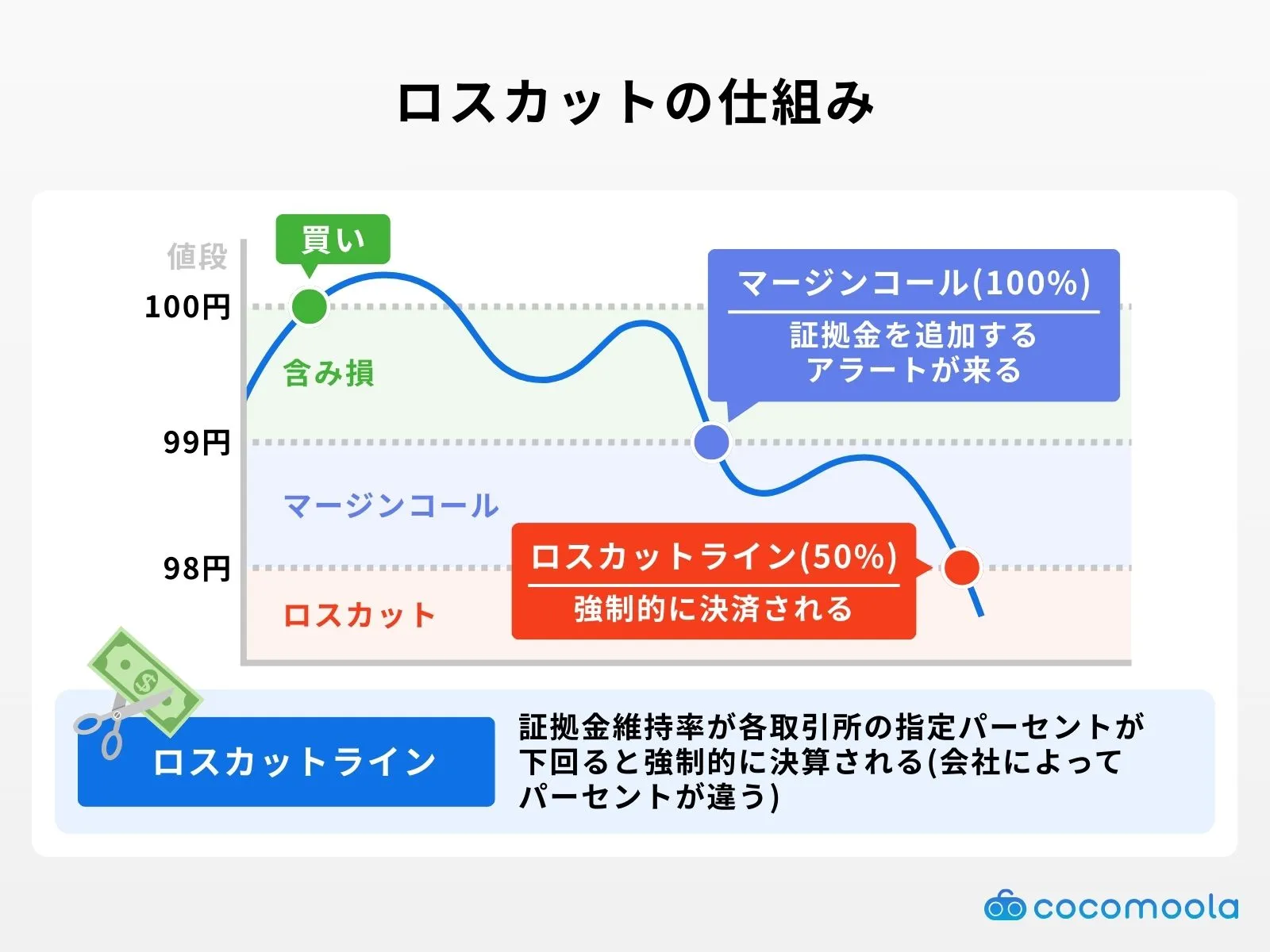 ロスカットの仕組み

値段

買い

100円

含み損

マージンコール(100%)

証拠金を追加する
アラートが来る

99円

マージンコール

98円

ロスカットライン(50%)

強制的に決済される

ロスカット

ロスカットライン

証拠金維持率が各取引所の指定パーセントが下回ると強制的に決算される(会社によってパーセントが違う)

cocomoola